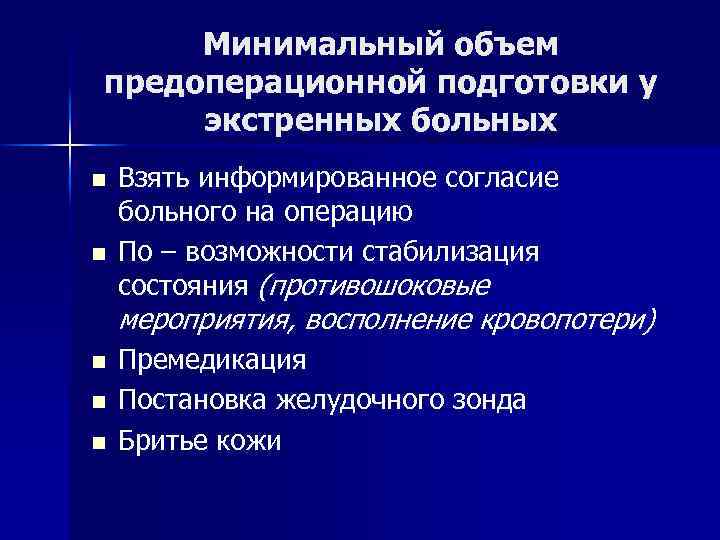 Минимальный объем предоперационной подготовки у экстренных больных

■ Взять информированное согласие больного на операцию
■ По – возможности стабилизация состояния (противошоковые мероприятия, восполнение кровопотери)
■ Премедикация
■ Постановка желудочного зонда
■ Бритье кожи